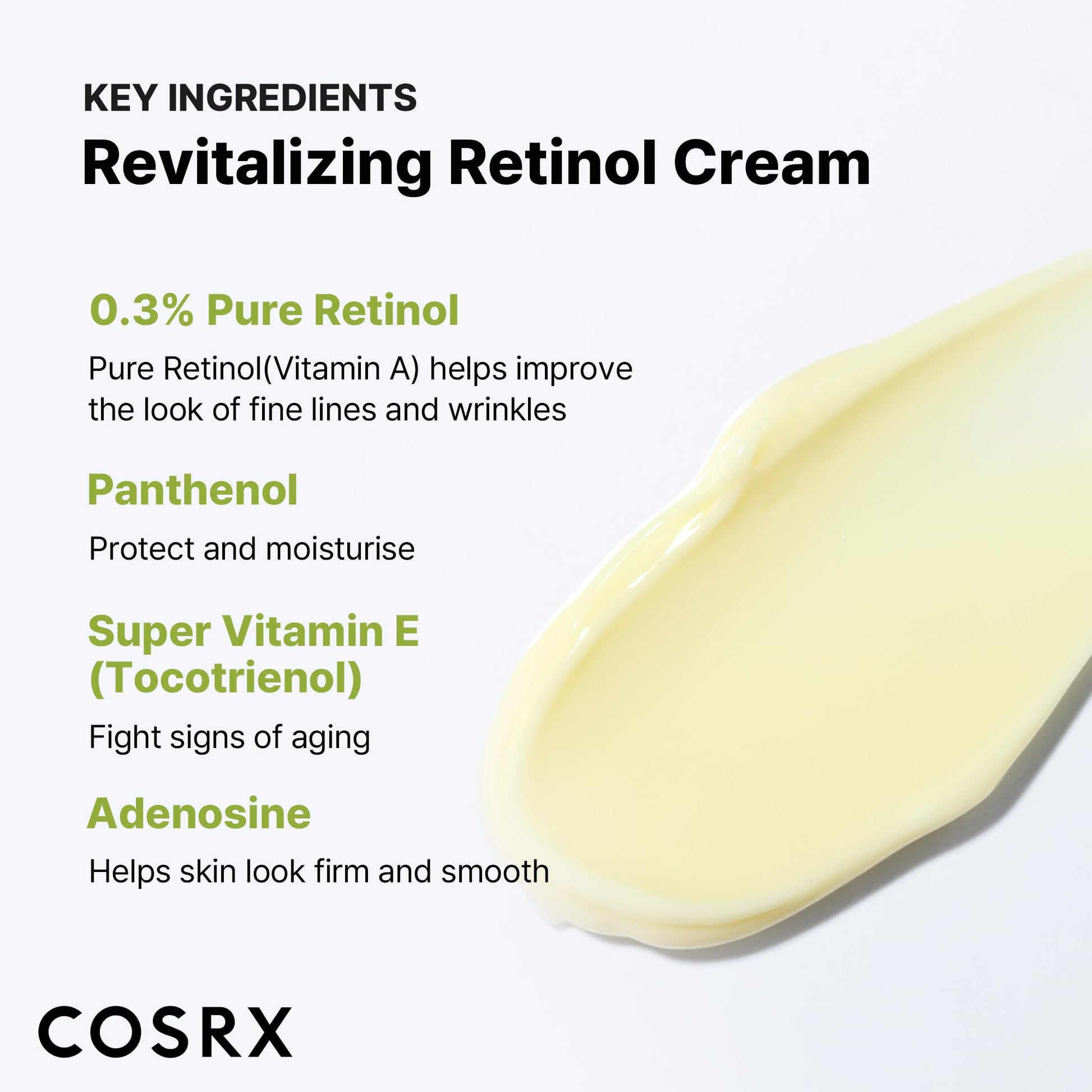 KEY INGREDIENTS
Revitalizing Retinol Cream

0.3% Pure Retinol

Pure Retinol(Vitamin A) helps improve the look of fine lines and wrinkles

Panthenol

Protect and moisturise

Super Vitamin E (Tocotrienol)

Fight signs of aging

Adenosine

Helps skin look firm and smooth

COSRX